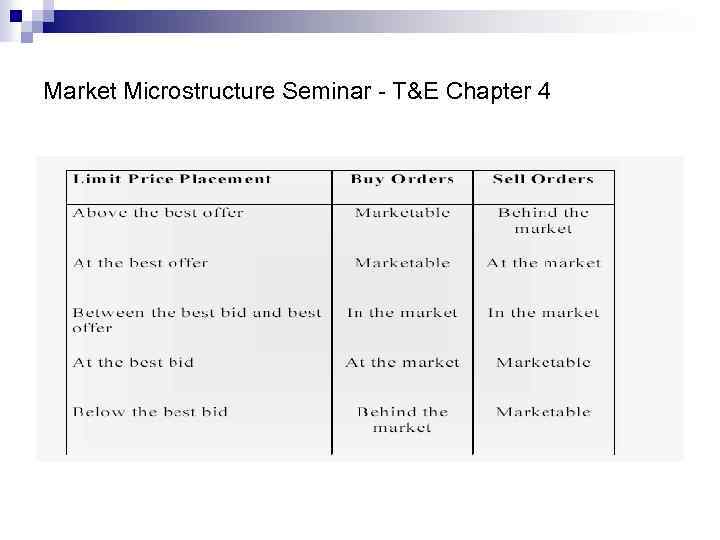 Market Microstructure Seminar - T&E Chapter 4

| Limit Price Placement | Buy Orders | Sell Orders |
|---|---|---|
| Above the best offer | Marketable | Behind the market |
| At the best offer | Marketable | At the market |
| Between the best bid and best offer | In the market | In the market |
| At the best bid | At the market | Marketable |
| Below the best bid | Behind the market | Marketable |